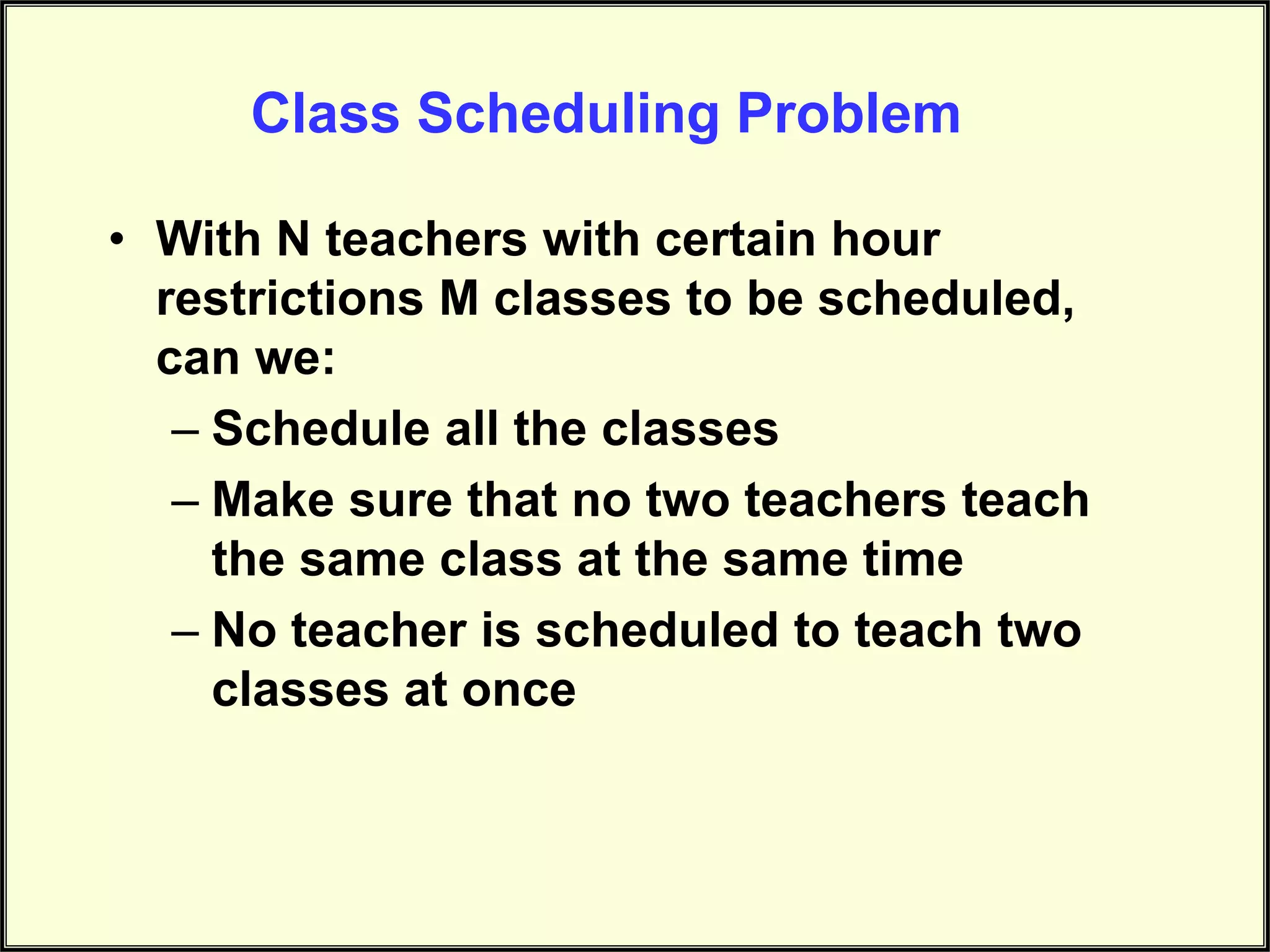 Class Scheduling Problem

• With N teachers with certain hour restrictions M classes to be scheduled, can we:
– Schedule all the classes
– Make sure that no two teachers teach the same class at the same time
– No teacher is scheduled to teach two classes at once